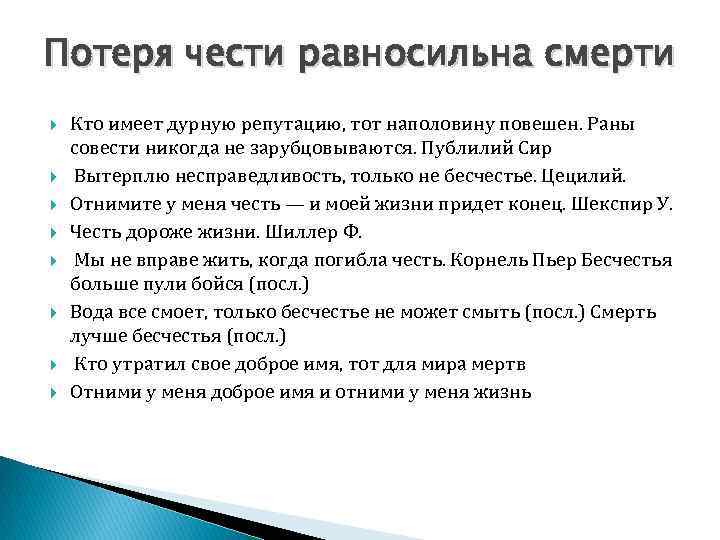 Потеря чести равносильна смерти

Кто имеет дурную репутацию, тот наполовину повешен. Раны совести никогда не зарубцовываются. Публилий Сир

Вытерплю несправедливость, только не бесчестье. Цецилий.

Отнимите у меня честь — и моей жизни придет конец. Шекспир У.

Честь дороже жизни. Шиллер Ф.

Мы не вправе жить, когда погибла честь. Корнель Пьер Бесчестья больше пули бойся (посл.)

Вода все смоет, только бесчестье не может смыть (посл.) Смерть лучше бесчестья (посл.)

Кто утратил свое доброе имя, тот для мира мертв

Отними у меня доброе имя и отними у меня жизнь